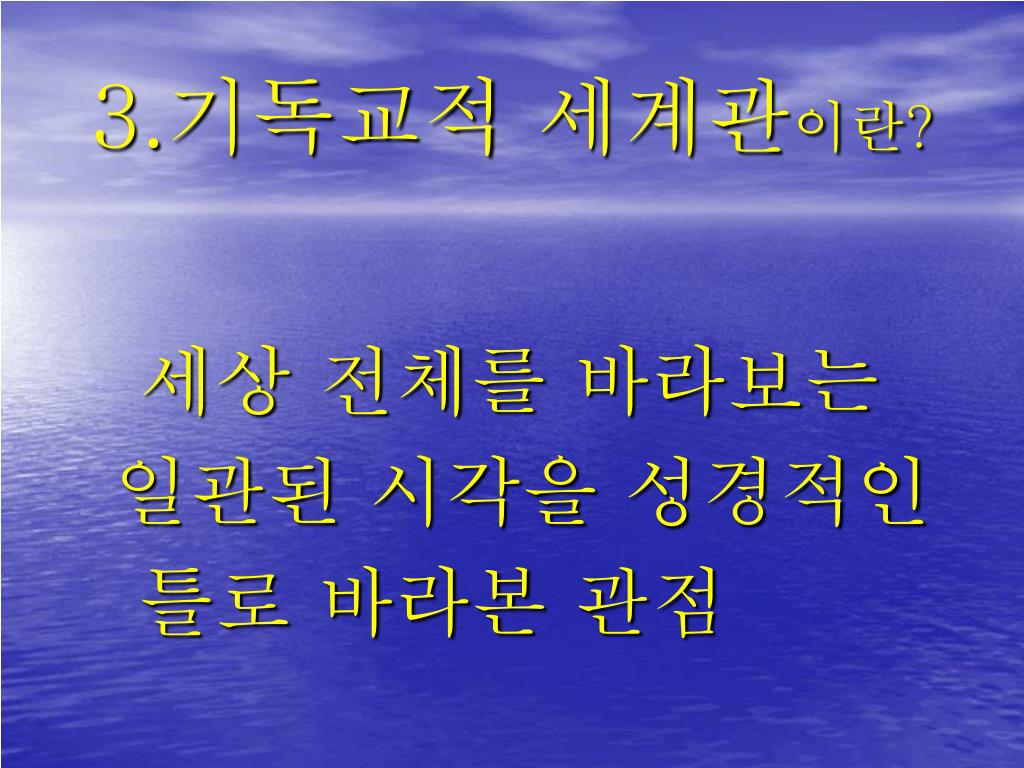 3.기독교적 세계관이란?

세상 전체를 바라보는 일관된 시각을 성경적인 틀로 바라본 관점